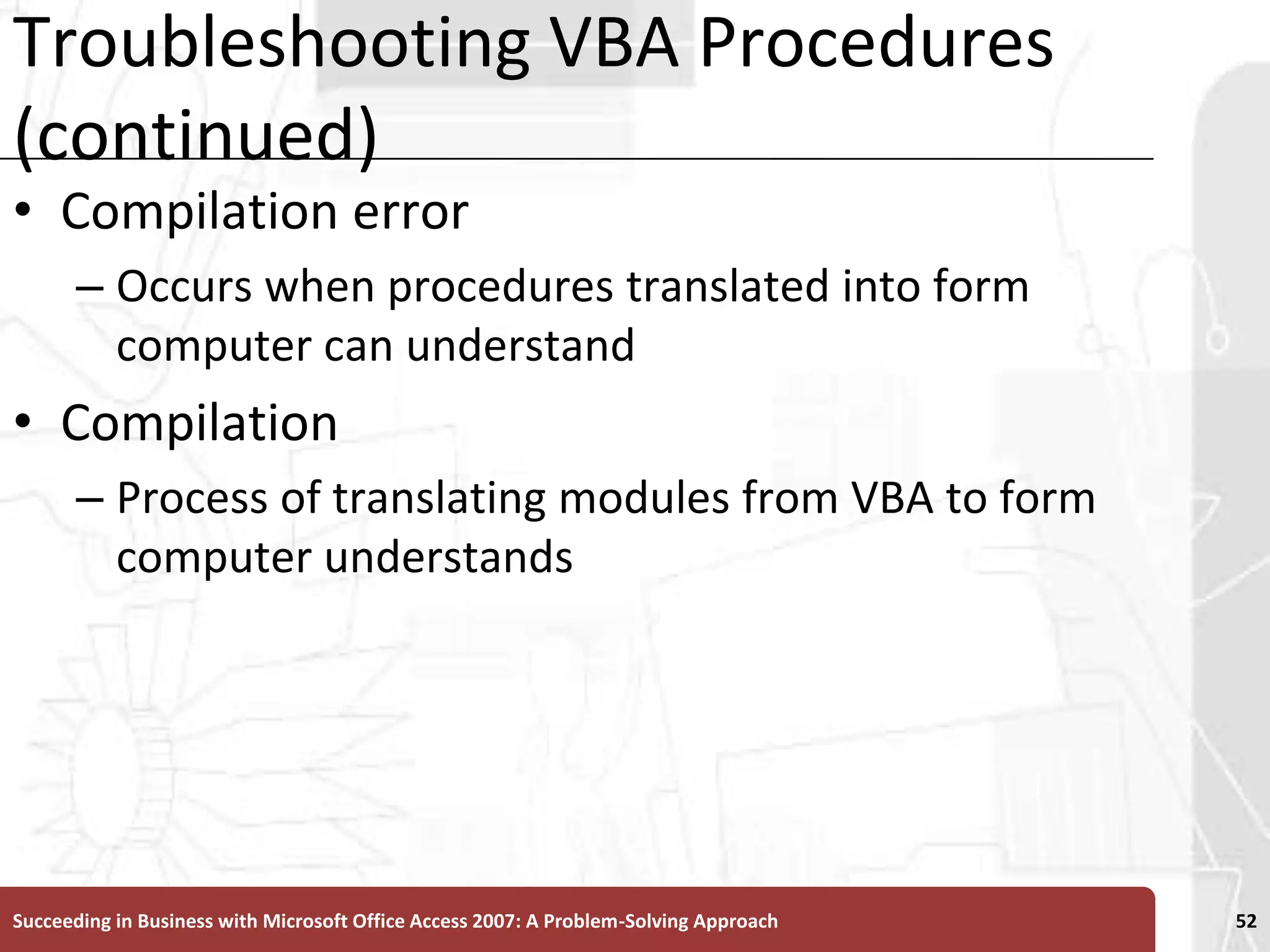 Troubleshooting VBA Procedures (continued)

• Compilation error

– Occurs when procedures translated into form computer can understand

• Compilation

– Process of translating modules from VBA to form computer understands

Succeeding in Business with Microsoft Office Access 2007: A Problem-Solving Approach

52